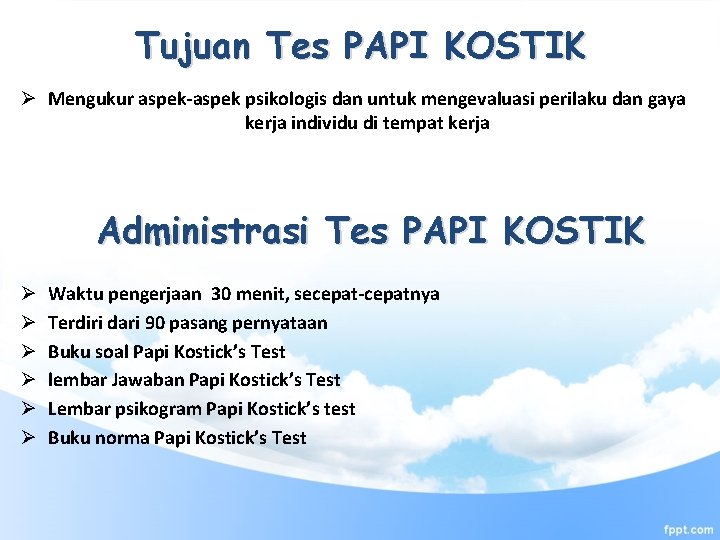 Tujuan Tes PAPI KOSTIK

➢ Mengukur aspek-aspek psikologis dan untuk mengevaluasi perilaku dan gaya kerja individu di tempat kerja

Administrasi Tes PAPI KOSTIK

➢ Waktu pengerjaan  30 menit, secepat-cepatnya
➢ Terdiri dari 90 pasang pernyataan
➢ Buku soal Papi Kostick's Test
➢ lembar Jawaban Papi Kostick's Test
➢ Lembar psikogram Papi Kostick's test
➢ Buku norma Papi Kostick's Test

fppt.com